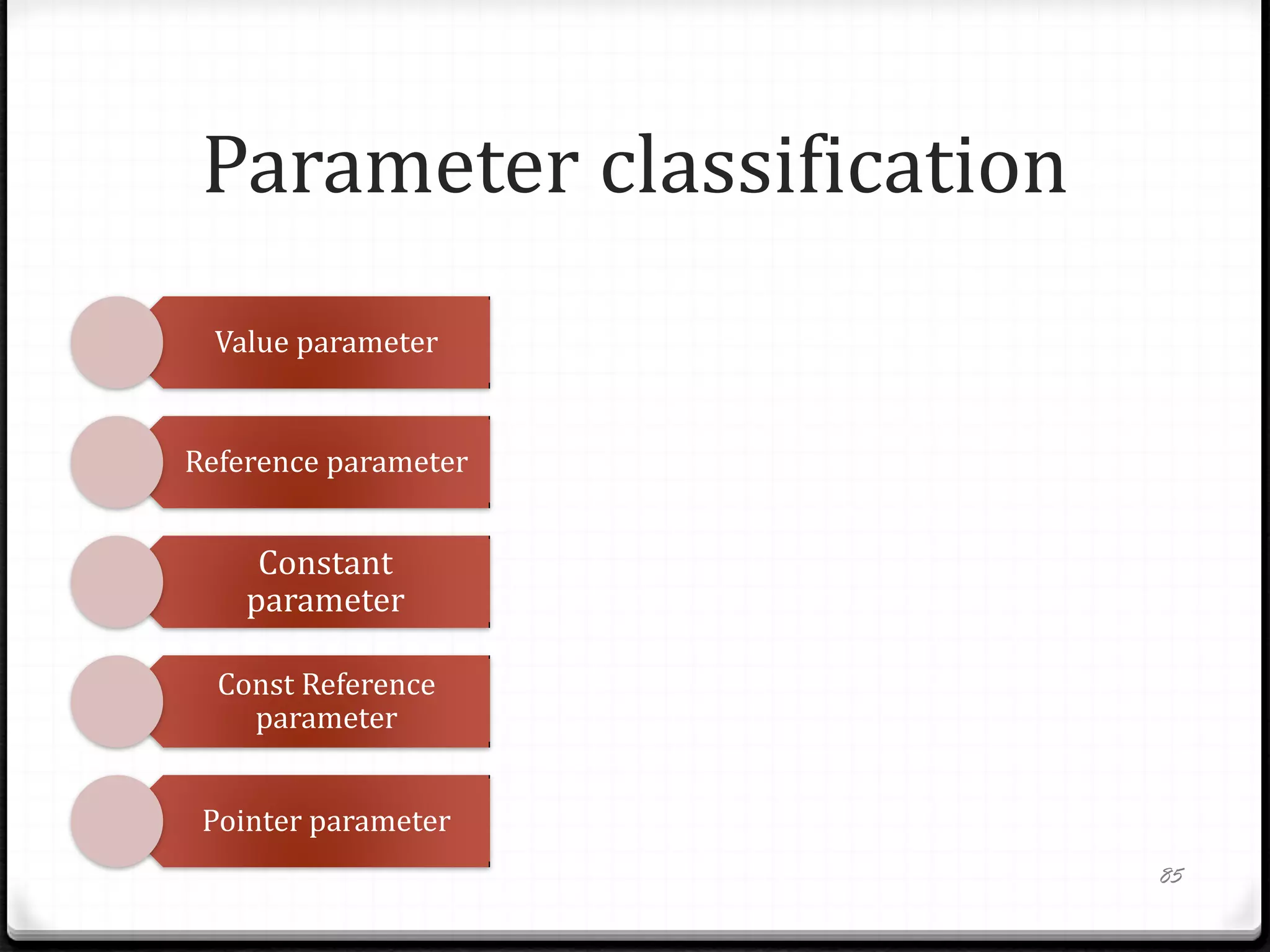 Parameter classification

Value parameter

Reference parameter

Constant parameter

Const Reference parameter

Pointer parameter

85